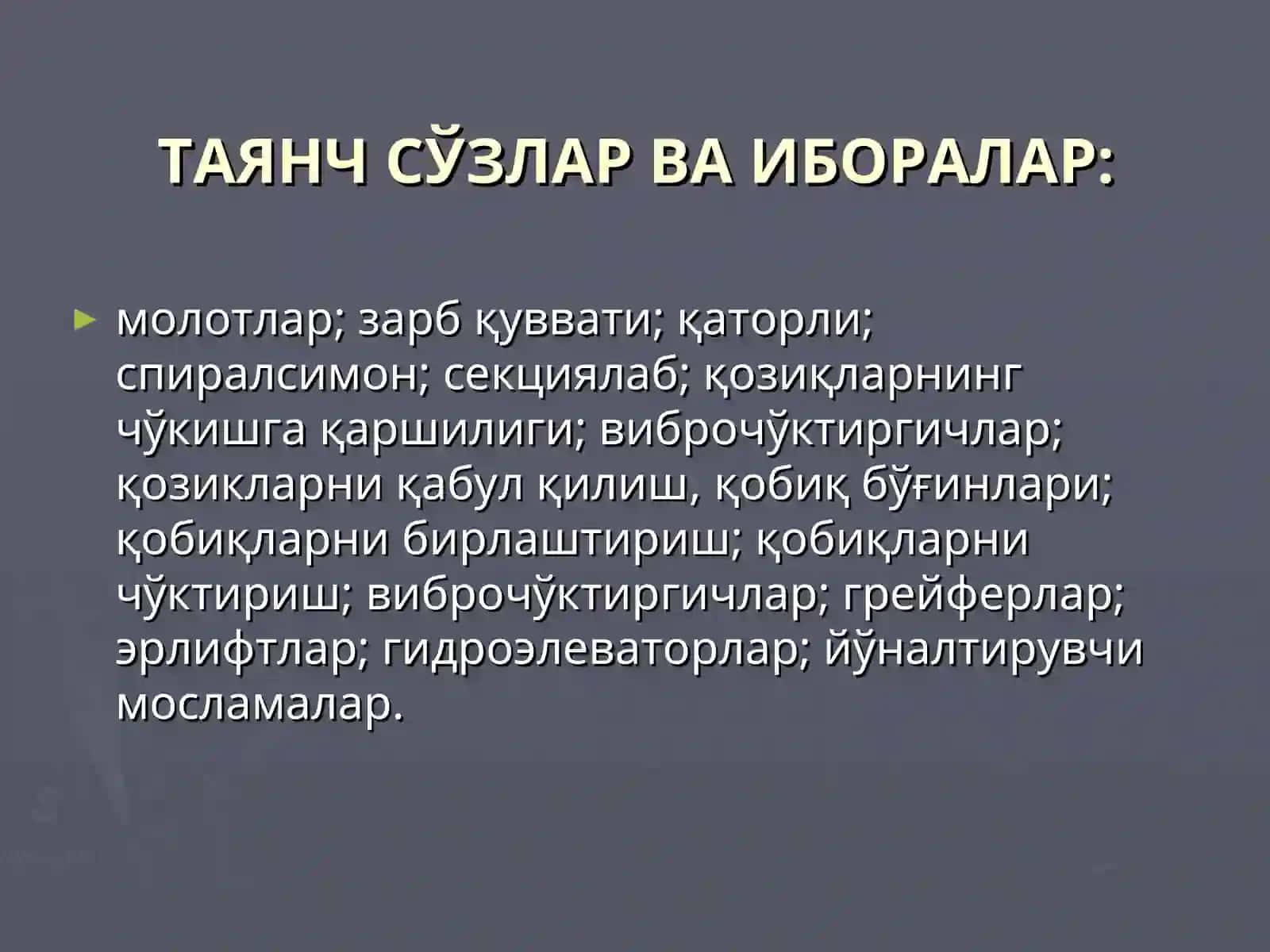 ТАЯНЧ СЎЗЛАР ВА ИБОРАЛАР:

► молотлар; зарб қуввати; қаторли; спиралсимон; секциялаб; қозиқларнинг чўкишга қаршилиги; виброчўктиргичлар; қозикларни қабул қилиш, қобиқ бўғинлари; қобиқларни бирлаштириш; қобиқларни чўктириш; виброчўктиргичлар; грейферлар; эрлифтлар; гидроэлеваторлар; йўналтирувчи мосламалар.